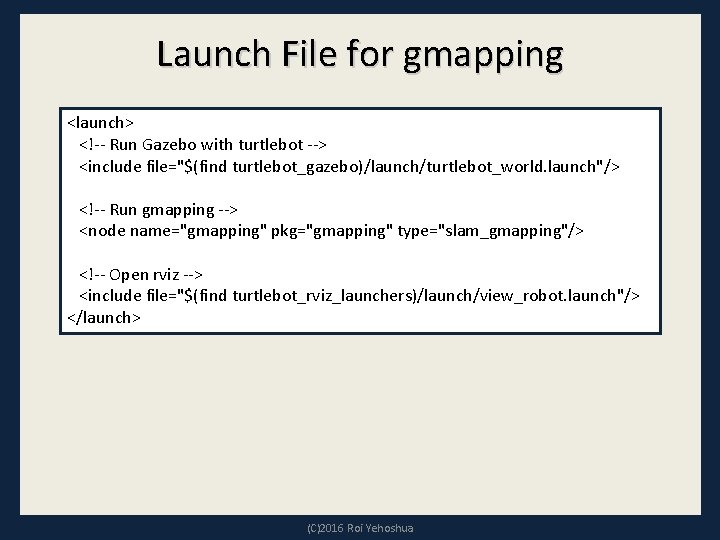 Launch File for gmapping

<launch>
<!-- Run Gazebo with turtlebot -->
<include file="$(find turtlebot_gazebo)/launch/turtlebot_world.launch"/>

<!-- Run gmapping -->
<node name="gmapping" pkg="gmapping" type="slam_gmapping"/>

<!-- Open rviz -->
<include file="$(find turtlebot_rviz_launchers)/launch/view_robot.launch"/>
</launch>

(C)2016 Roi Yehoshua